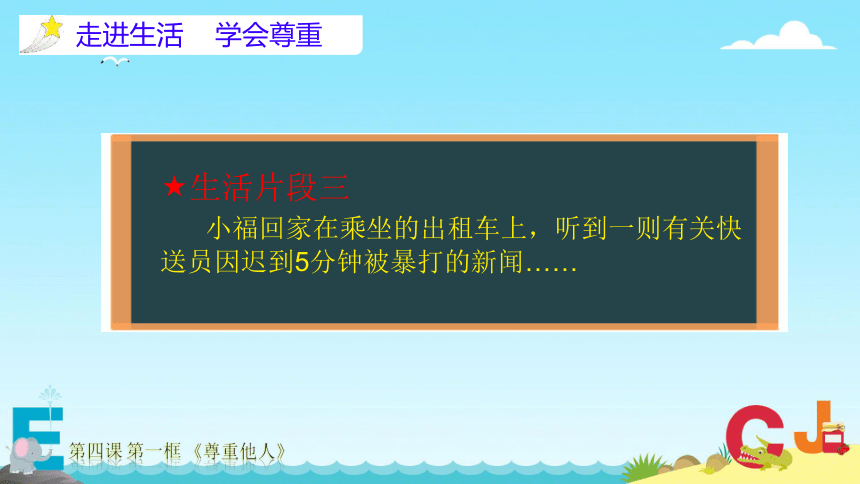 走进生活　学会尊重

★生活片段三

小福回家在乘坐的出租车上，听到一则有关快送员因迟到5分钟被暴打的新闻……

第四课 第一框 《尊重他人》